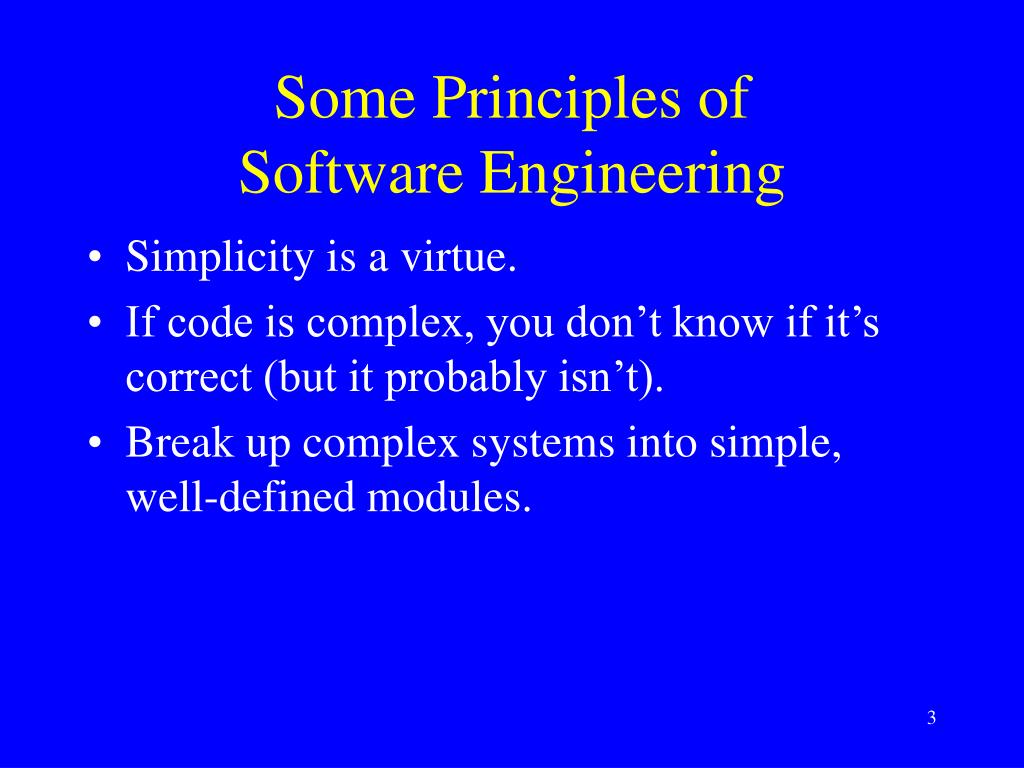 Some Principles of
Software Engineering

• Simplicity is a virtue.
• If code is complex, you don’t know if it’s correct (but it probably isn’t).
• Break up complex systems into simple, well-defined modules.

3